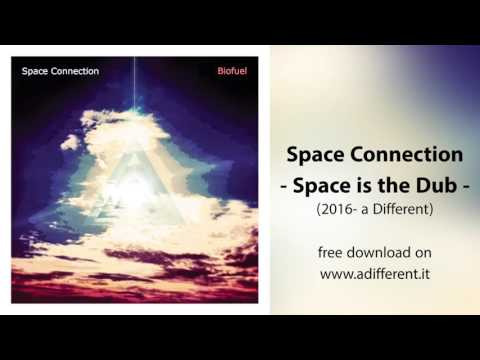 Space Connection
Biofuel

Space Connection
- Space is the Dub -
(2016- a Different)

free download on
www.adifferent.it